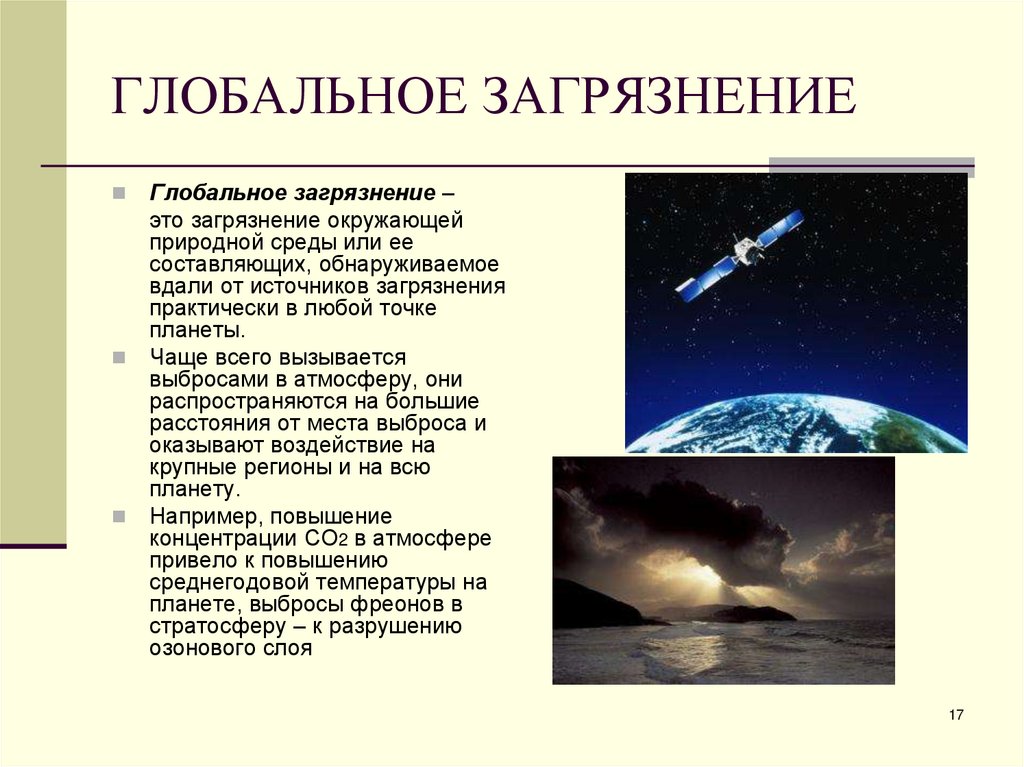 ГЛОБАЛЬНОЕ ЗАГРЯЗНЕНИЕ

Глобальное загрязнение – это загрязнение окружающей природной среды или ее составляющих, обнаруживаемое вдали от источников загрязнения практически в любой точке планеты.

Чаще всего вызывается выбросами в атмосферу, они распространяются на большие расстояния от места выброса и оказывают воздействие на крупные регионы и на всю планету.

Например, повышение концентрации $CO_2$ в атмосфере привело к повышению среднегодовой температуры на планете, выбросы фреонов в стратосферу – к разрушению озонового слоя

17